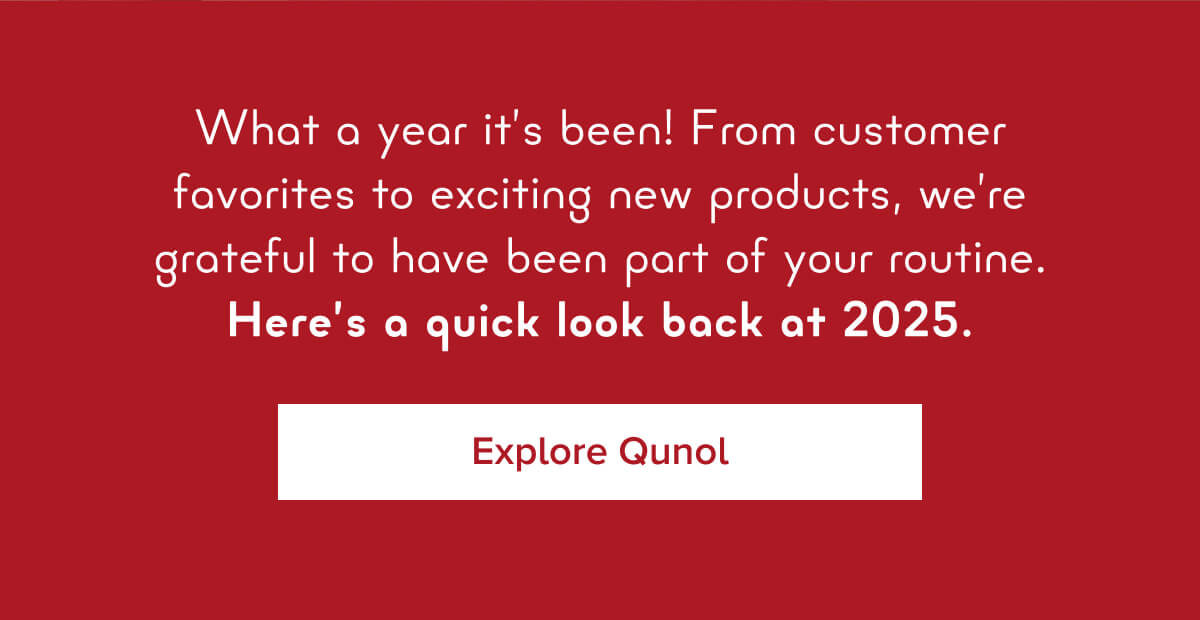 What a year it's been! From customer favorites to exciting new products, we're grateful to have been part of your routine. Here's a quick look back at 2025.

Explore Qunol